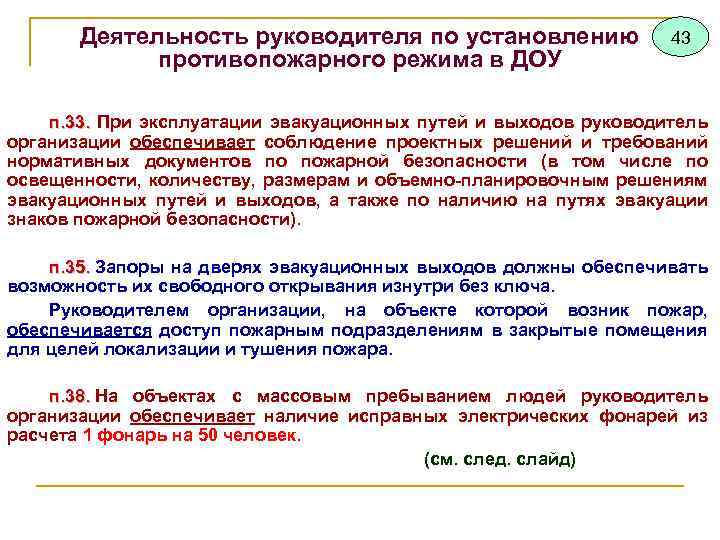 Деятельность руководителя по установлению противопожарного режима в ДОУ

43

п.33. При эксплуатации эвакуационных путей и выходов руководитель организации обеспечивает соблюдение проектных решений и требований нормативных документов по пожарной безопасности (в том числе по освещенности, количеству, размерам и объемно-планировочным решениям эвакуационных путей и выходов, а также по наличию на путях эвакуации знаков пожарной безопасности).

п.35. Запоры на дверях эвакуационных выходов должны обеспечивать возможность их свободного открывания изнутри без ключа.

Руководителем организации, на объекте которой возник пожар, обеспечивается доступ пожарным подразделениям в закрытые помещения для целей локализации и тушения пожара.

п.38. На объектах с массовым пребыванием людей руководитель организации обеспечивает наличие исправных электрических фонарей из расчета 1 фонарь на 50 человек.

(см. след. слайд)